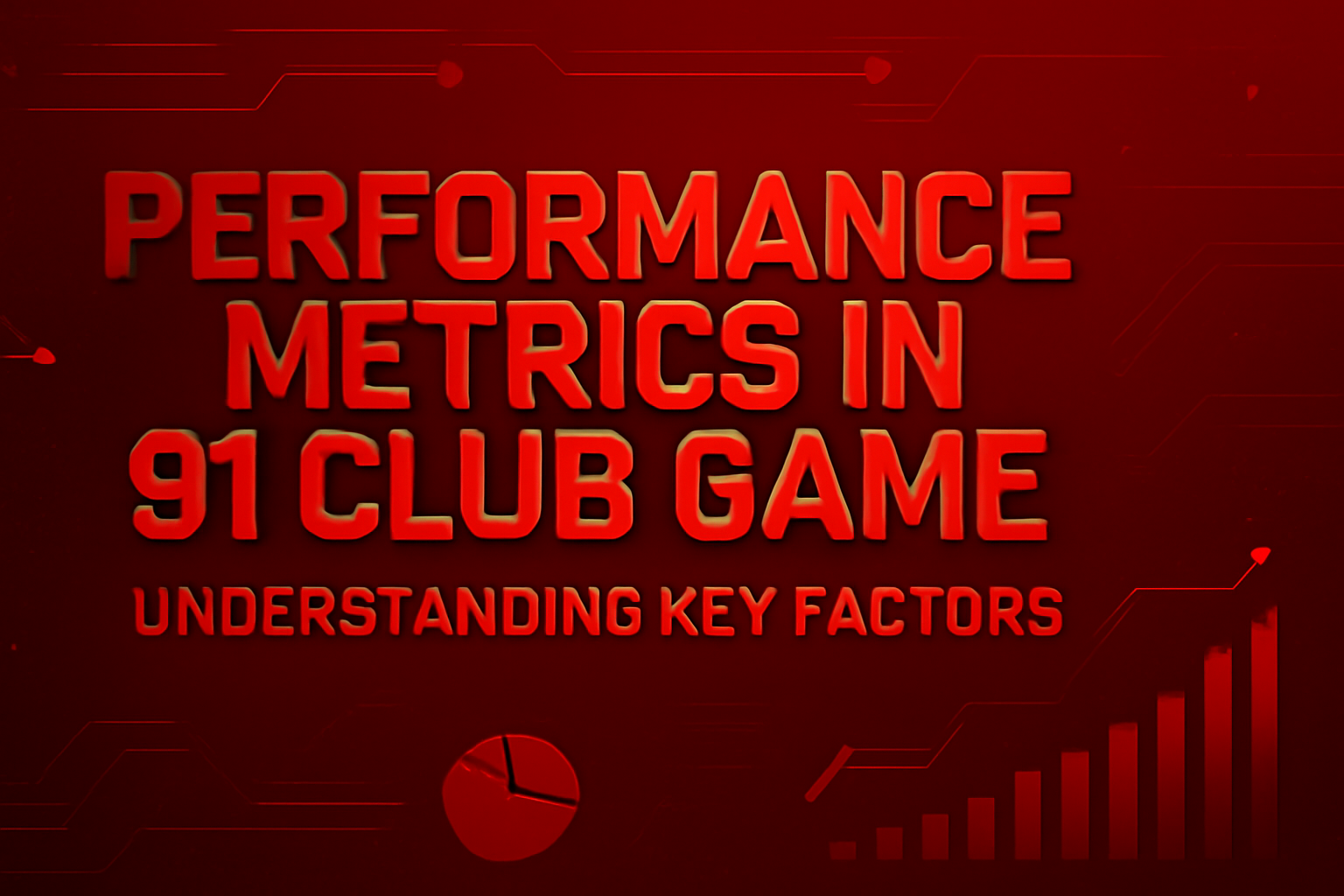 PERFORMANCE METRICS IN 91 CLUB GAME

UNDERSTANDING KEY FACTORS